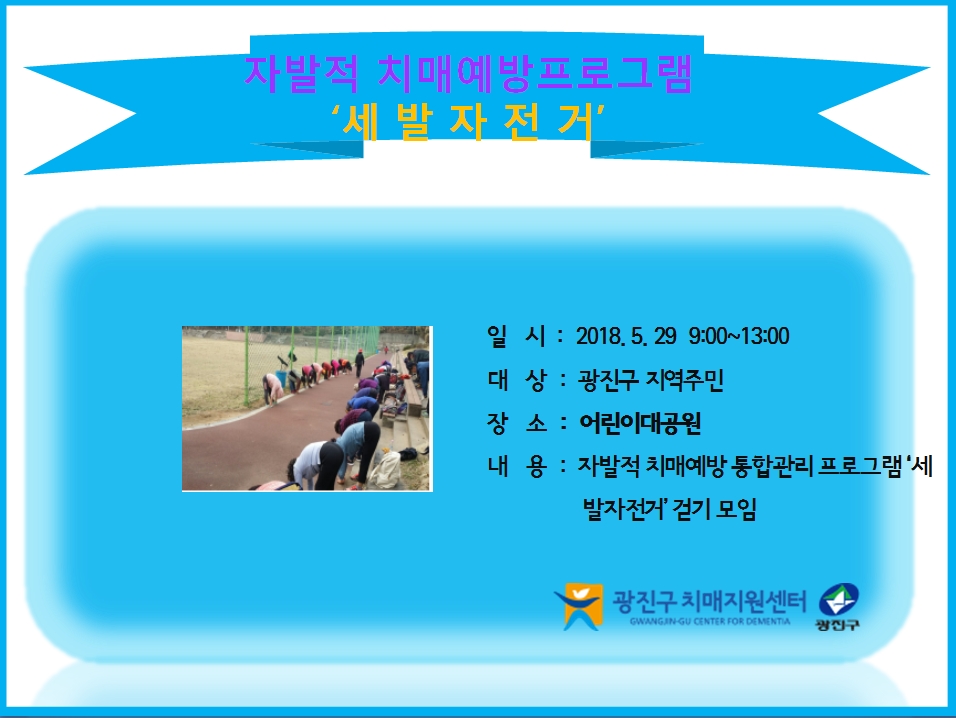 자발적 치매예방프로그램
'세 발 자 전 거'

일 시 : 2018. 5. 29 9:00~13:00
대 상 : 광진구 지역주민
장 소 : 어린이대공원
내 용 : 자발적 치매예방 통합관리 프로그램 '세발자전거' 걷기 모임

광진구 치매지원센터
GWANGJIN-GU CENTER FOR DEMENTIA
광진구